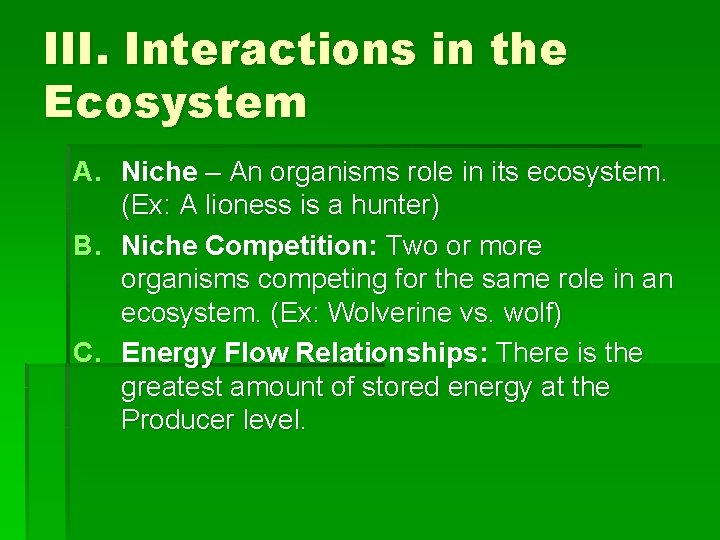 III. Interactions in the Ecosystem

A. Niche – An organisms role in its ecosystem. (Ex: A lioness is a hunter)

B. Niche Competition: Two or more organisms competing for the same role in an ecosystem. (Ex: Wolverine vs. wolf)

C. Energy Flow Relationships: There is the greatest amount of stored energy at the Producer level.